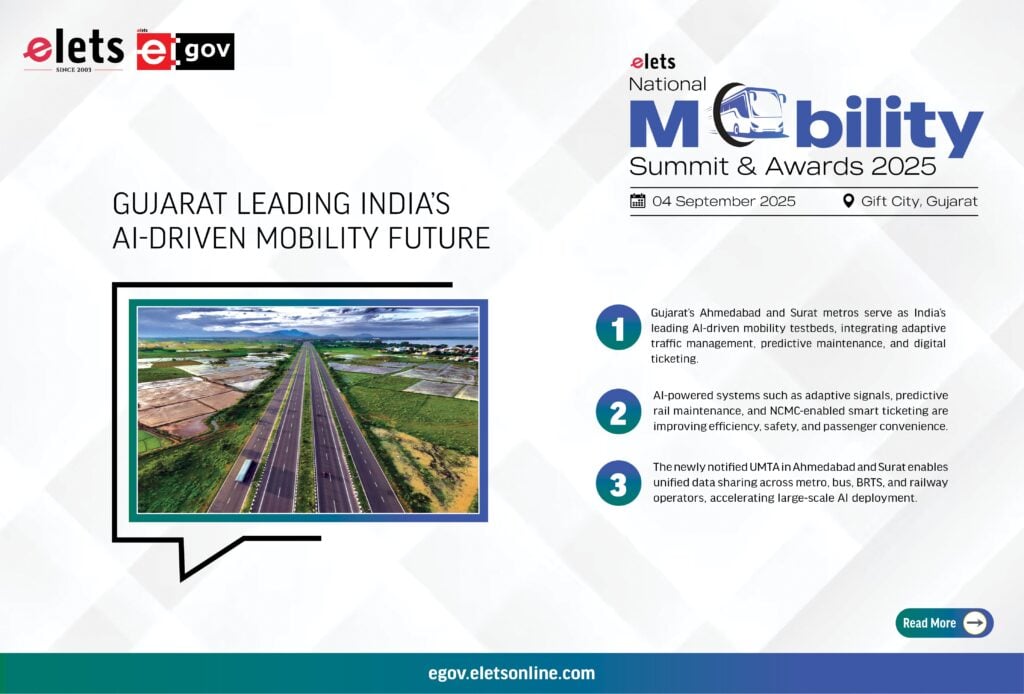 elets
SINCE 2003

elets
egov

elets
National
Mobility
Summit & Awards 2025

04 September 2025
Gift City, Gujarat

GUJARAT LEADING INDIA'S AI-DRIVEN MOBILITY FUTURE

1
Gujarat's Ahmedabad and Surat metros serve as India's leading AI-driven mobility testbeds, integrating adaptive traffic management, predictive maintenance, and digital ticketing.

2
AI-powered systems such as adaptive signals, predictive rail maintenance, and NCMC-enabled smart ticketing are improving efficiency, safety, and passenger convenience.

3
The newly notified UMTA in Ahmedabad and Surat enables unified data sharing across metro, bus, BRTS, and railway operators, accelerating large-scale AI deployment.

Read More

egov.eletsonline.com